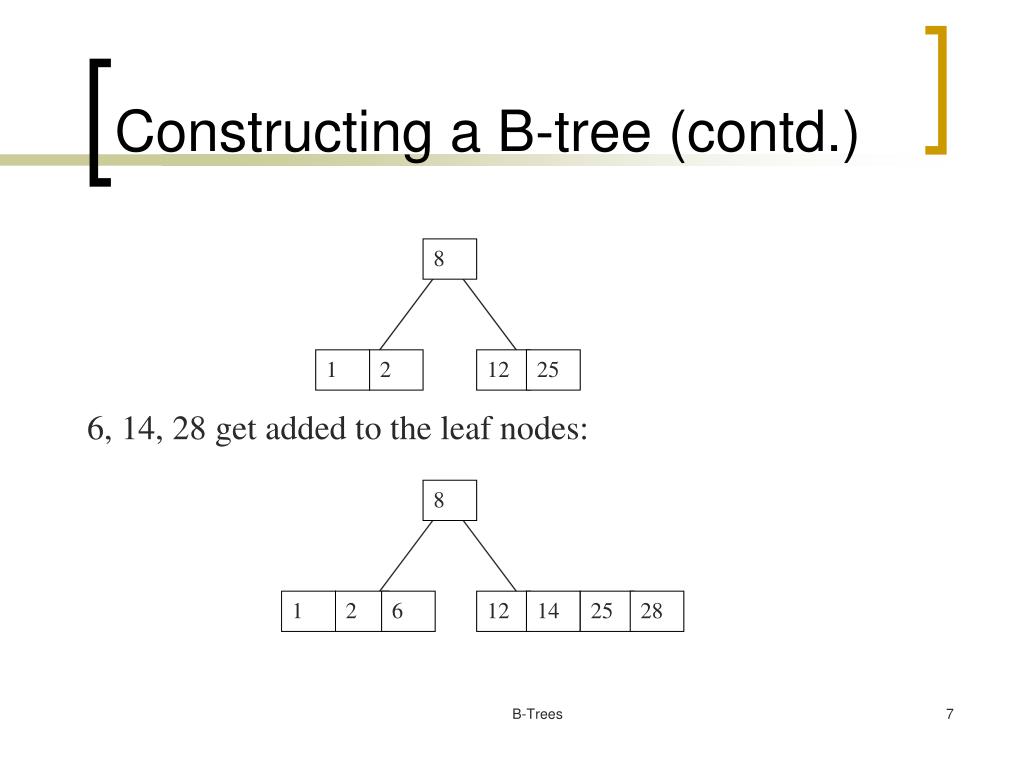 Constructing a B-tree (contd.)

8

1 2

12 25

6, 14, 28 get added to the leaf nodes:

8

1 2 6

12 14 25 28

B-Trees

7